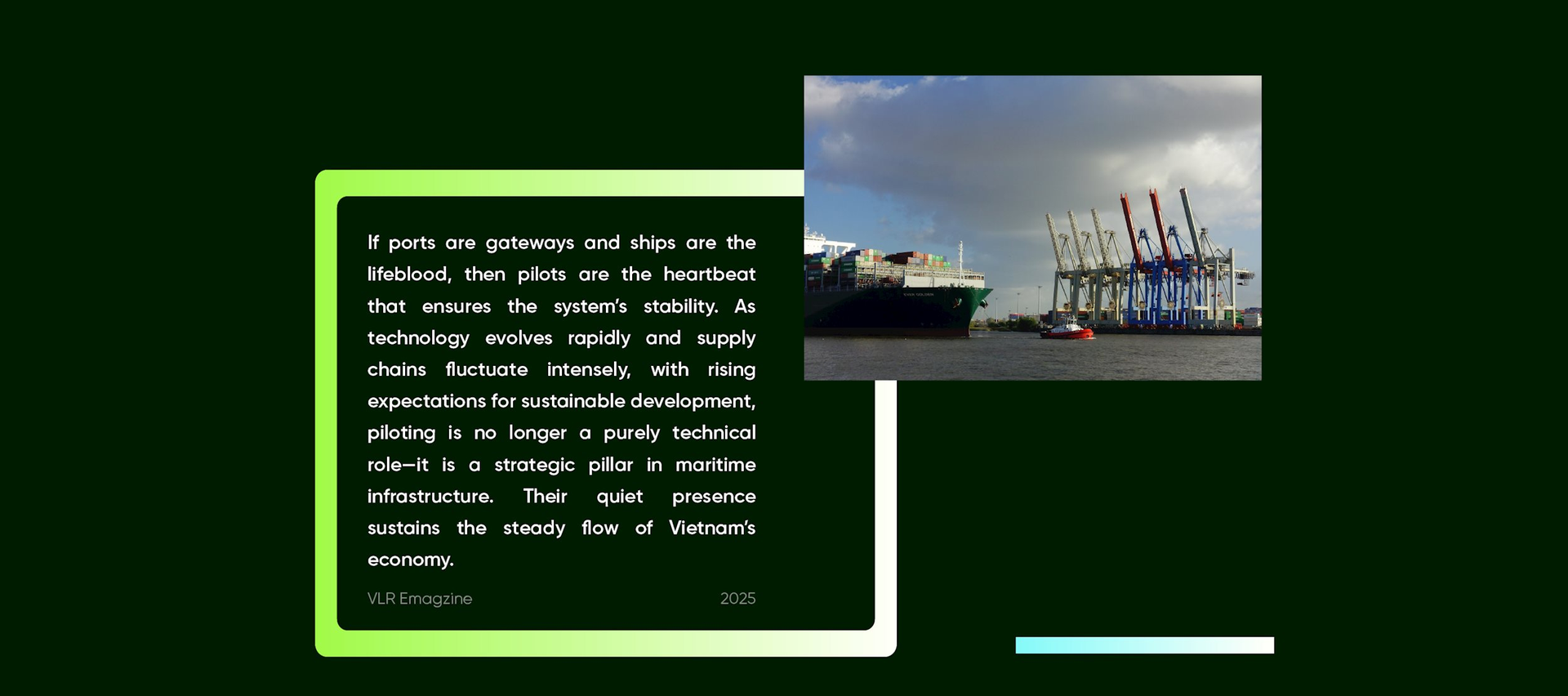 If ports are gateways and ships are the lifeblood, then pilots are the heartbeat that ensures the system's stability. As technology evolves rapidly and supply chains fluctuate intensely, with rising expectations for sustainable development, piloting is no longer a purely technical role—it is a strategic pillar in maritime infrastructure. Their quiet presence sustains the steady flow of Vietnam's economy.

VLR Emagzine

2025